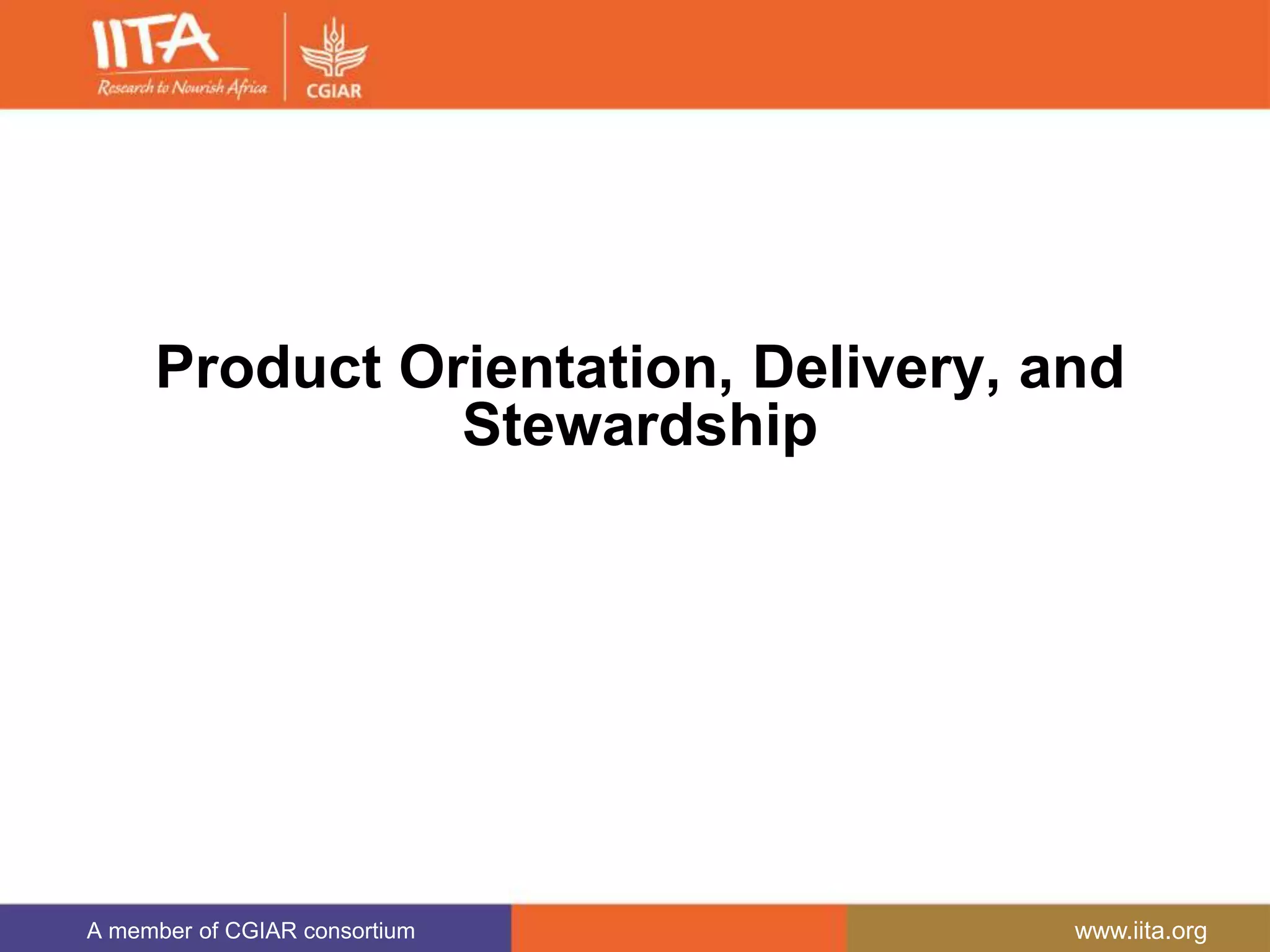 IITA
Research to Nourish Africa

CGIAR

Product Orientation, Delivery, and Stewardship

A member of CGIAR consortium

www.iita.org